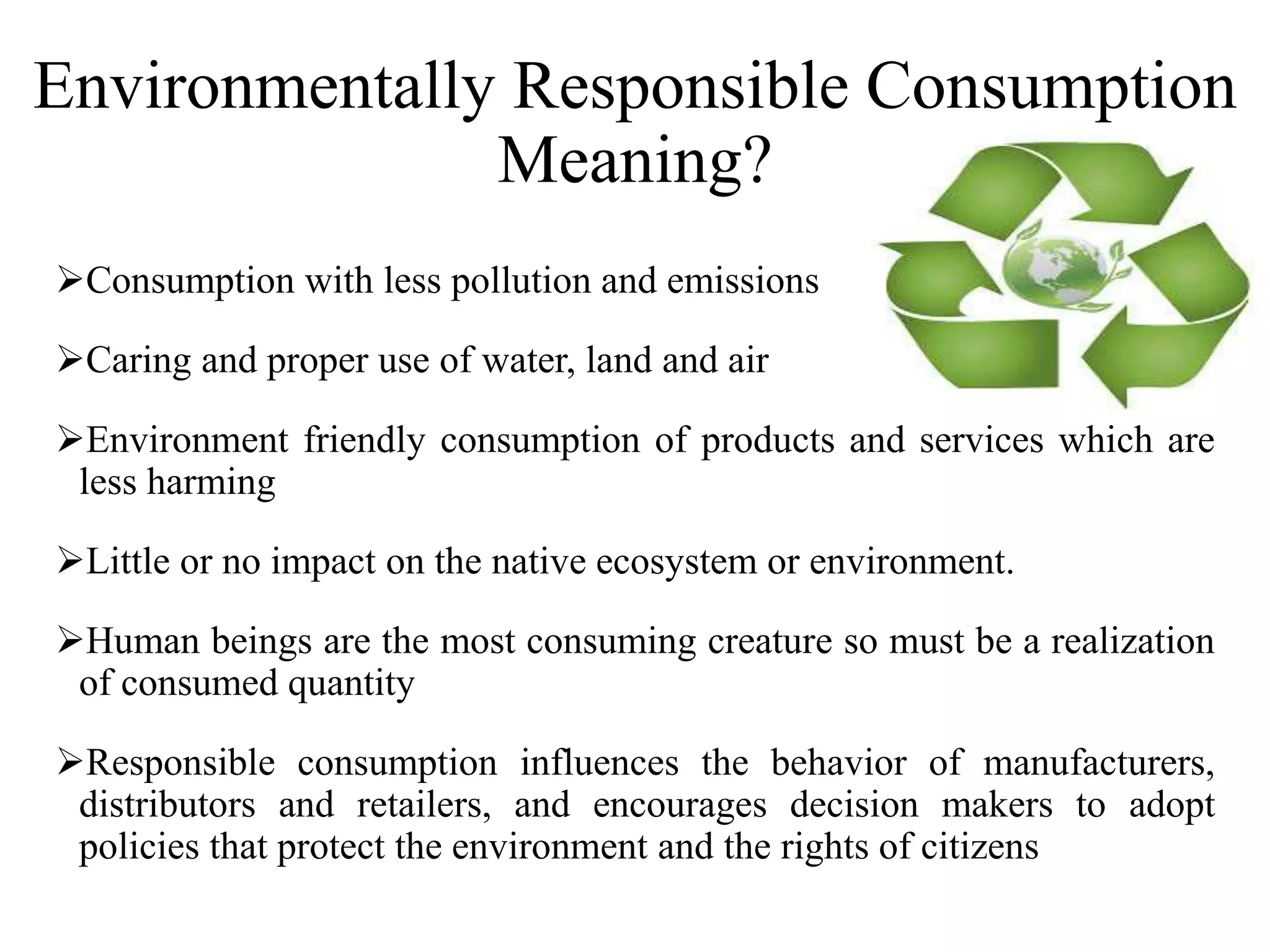 Environmentally Responsible Consumption Meaning?

➢Consumption with less pollution and emissions

➢Caring and proper use of water, land and air

➢Environment friendly consumption of products and services which are less harming

➢Little or no impact on the native ecosystem or environment.

➢Human beings are the most consuming creature so must be a realization of consumed quantity

➢Responsible consumption influences the behavior of manufacturers, distributors and retailers, and encourages decision makers to adopt policies that protect the environment and the rights of citizens